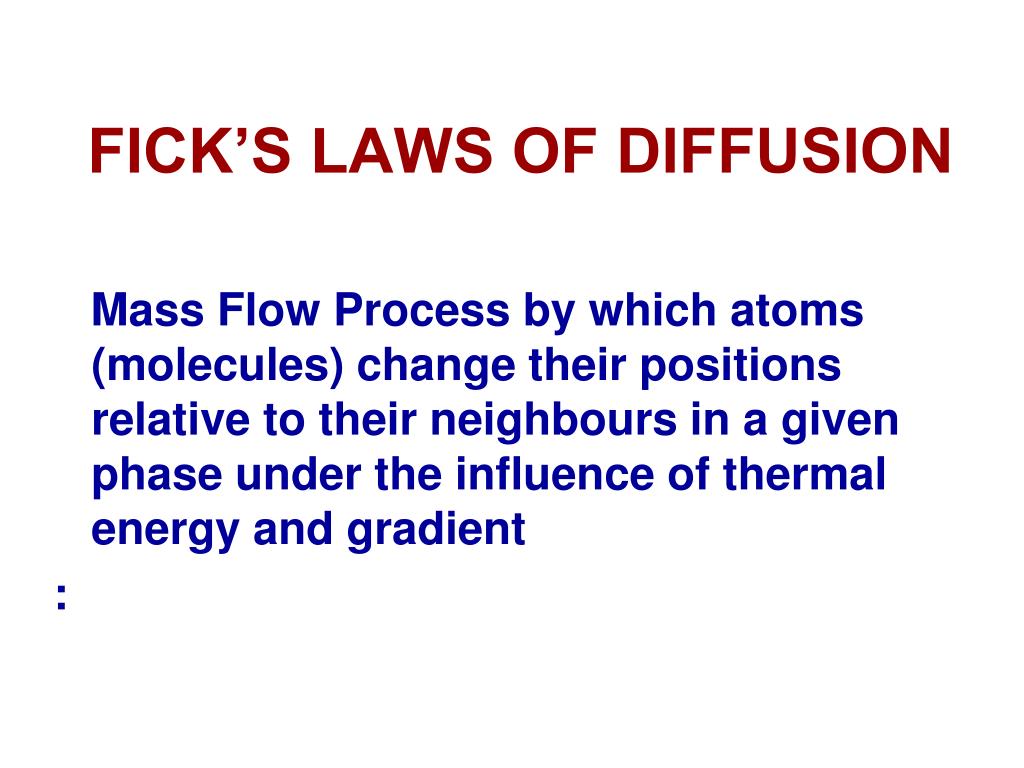 FICK’S LAWS OF DIFFUSION

Mass Flow Process by which atoms (molecules) change their positions relative to their neighbours in a given phase under the influence of thermal energy and gradient

: